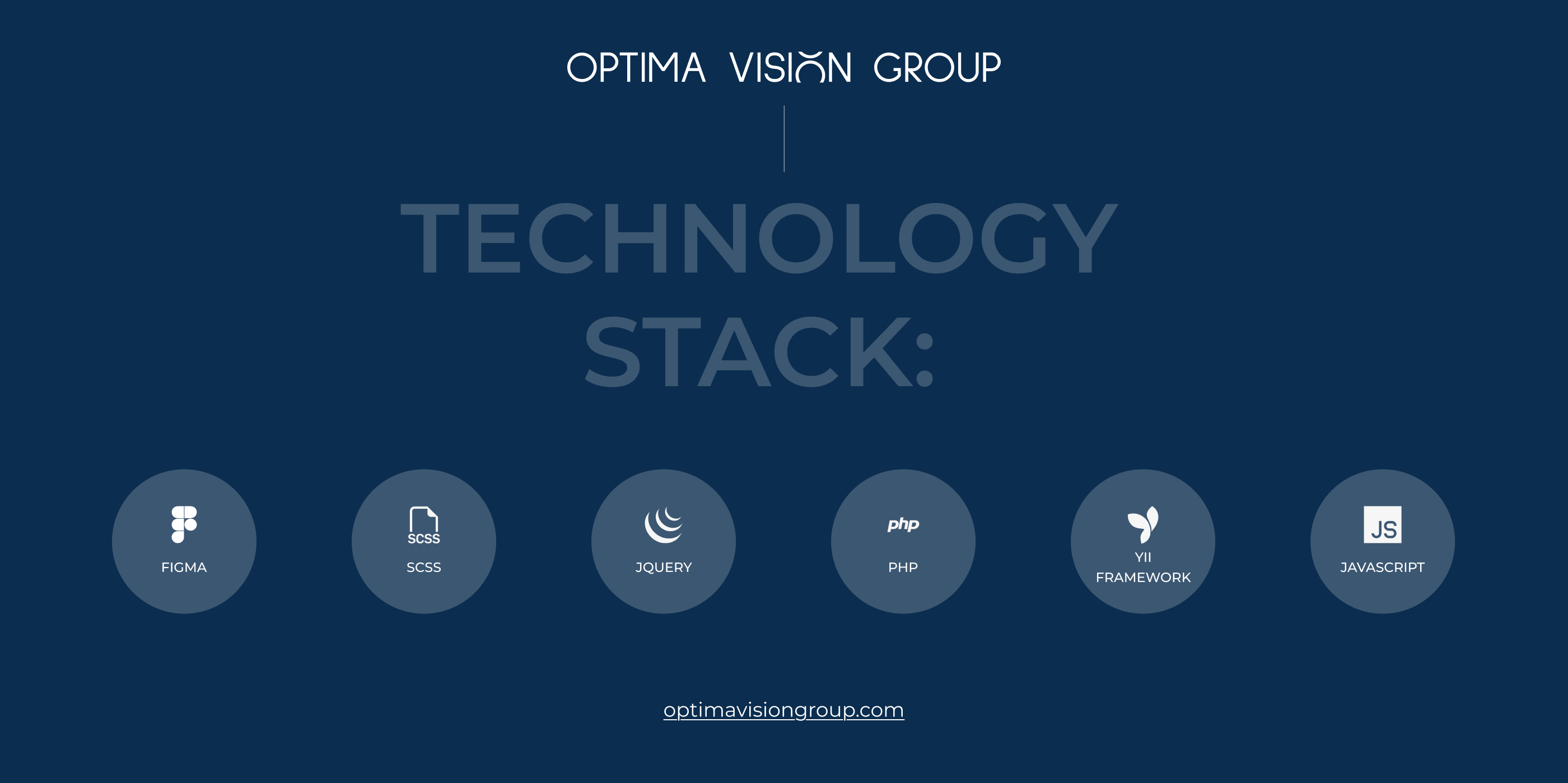 OPTIMA VISION GROUP

TECHNOLOGY STACK:

FIGMA

SCSS

SCSS

JQUERY

php

PHP

YII FRAMEWORK

JS

JAVASCRIPT

optimavisiongroup.com